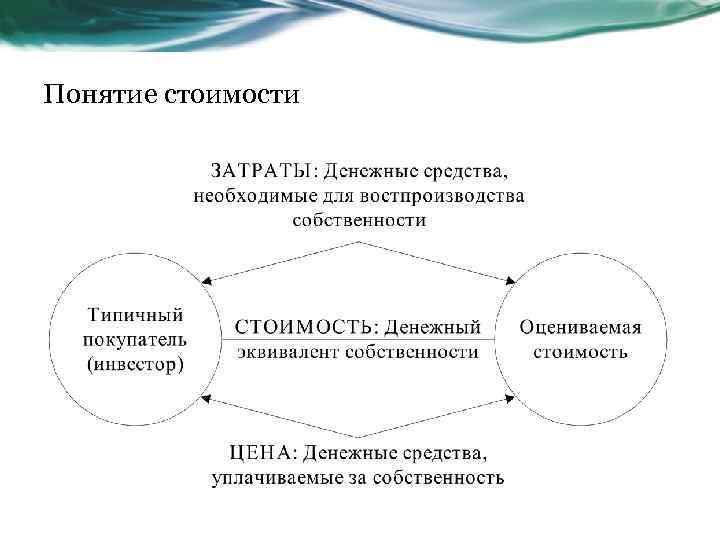 Понятие стоимости

ЗАТРАТЫ: Денежные средства, необходимые для востпроизводства собственности

Типичный покупатель (инвестор)

СТОИМОСТЬ: Денежный эквивалент собственности

Оцениваемая стоимость

ЦЕНА: Денежные средства, уплачиваемые за собственность